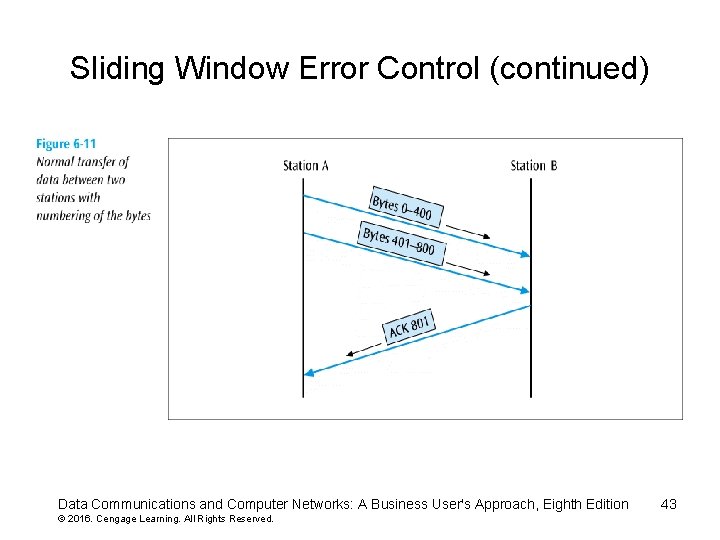 Sliding Window Error Control (continued)

Figure 6-11
Normal transfer of data between two stations with numbering of the bytes

Station A

Station B

Bytes 0–400

Bytes 401–800

ACK 801

Data Communications and Computer Networks: A Business User's Approach, Eighth Edition

43

© 2016. Cengage Learning. All Rights Reserved.